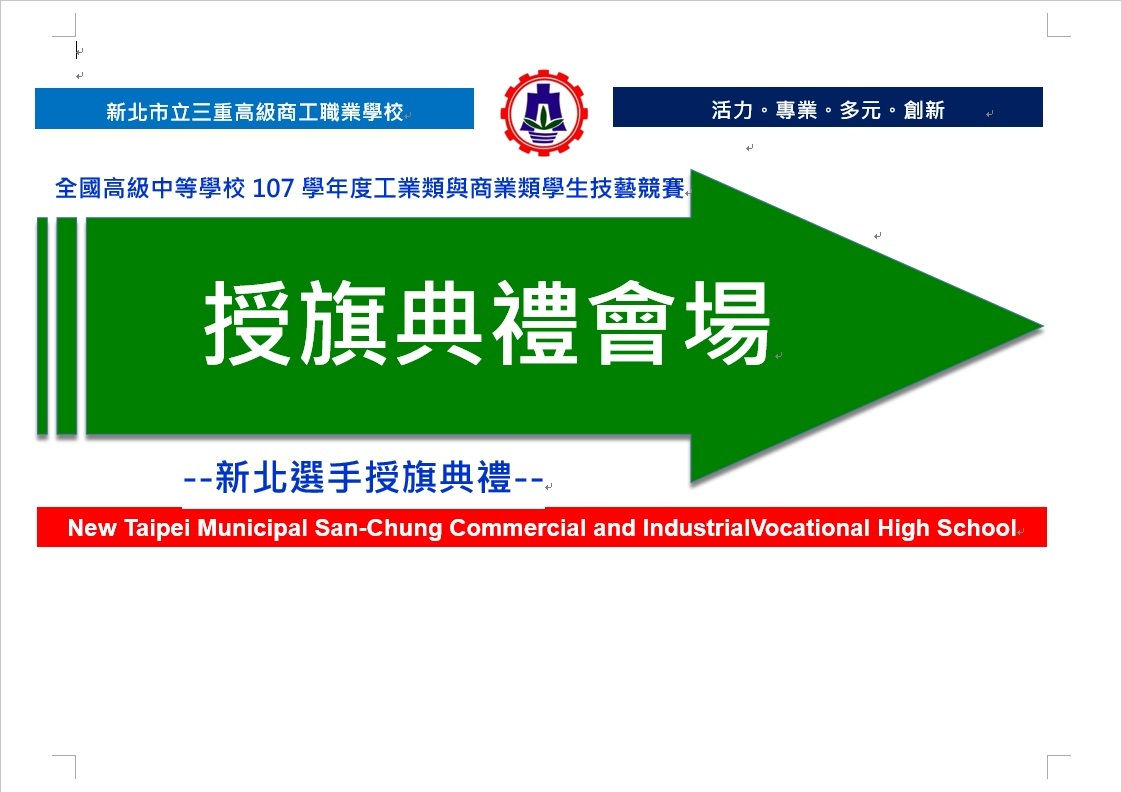 新北市立三重高級商工職業學校

活力。專業。多元。創新

全國高級中等學校 107 學年度工業類與商業類學生技藝競賽

授旗典禮會場

--新北選手授旗典禮--

New Taipei Municipal San-Chung Commercial and IndustrialVocational High School